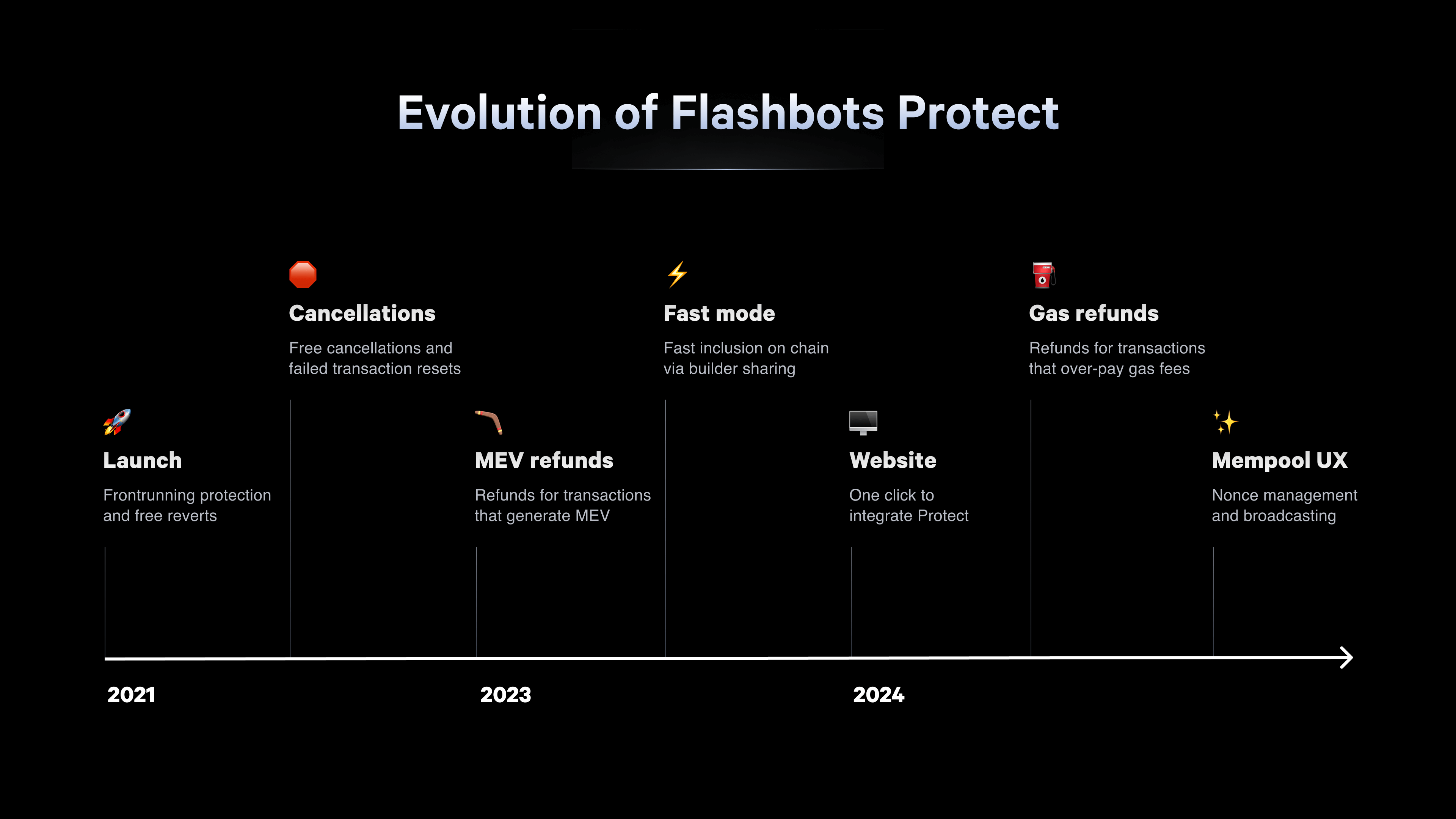 Evolution of Flashbots Protect

Launch
Frontrunning protection and free reverts

Cancellations
Free cancellations and failed transaction resets

MEV refunds
Refunds for transactions that generate MEV

Fast mode
Fast inclusion on chain via builder sharing

Website
One click to integrate Protect

Gas refunds
Refunds for transactions that over-pay gas fees

Mempool UX
Nonce management and broadcasting

2021

2023

2024